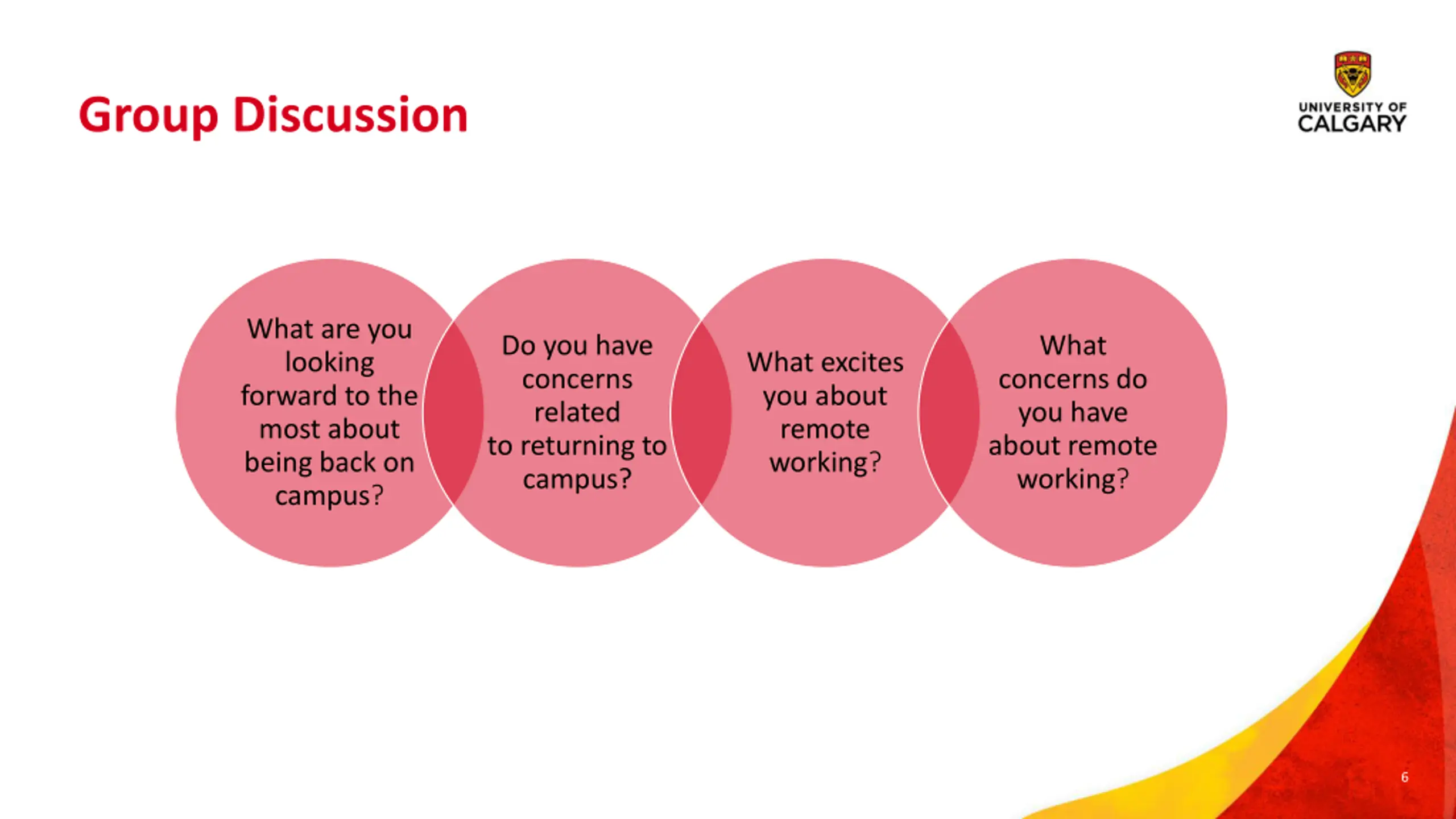 Group Discussion

UNIVERSITY OF CALGARY

What are you looking forward to the most about being back on campus?

Do you have concerns related to returning to campus?

What excites you about remote working?

What concerns do you have about remote working?

6